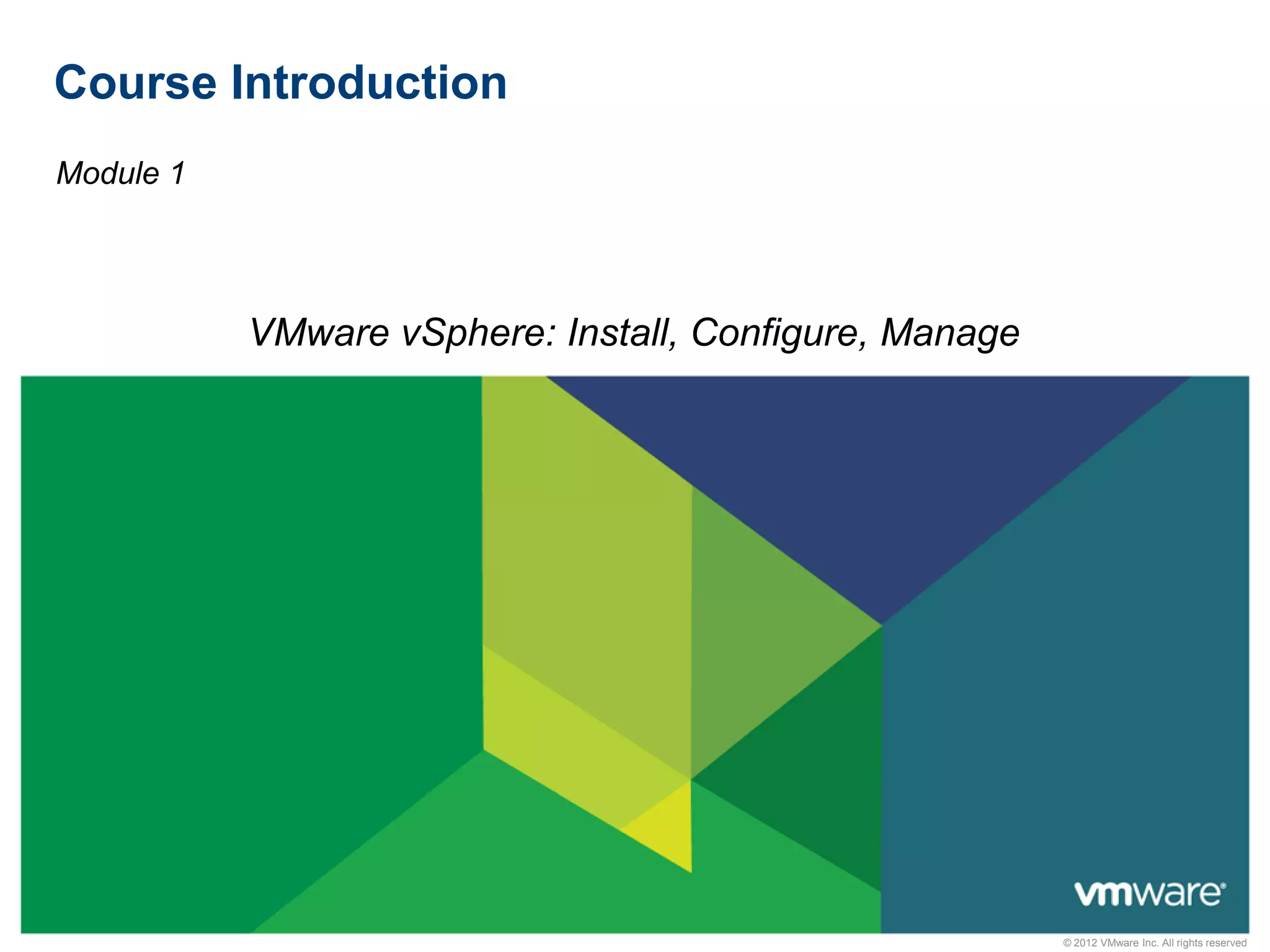 Course Introduction

Module 1

VMware vSphere: Install, Configure, Manage

vmware®

© 2012 VMware Inc. All rights reserved